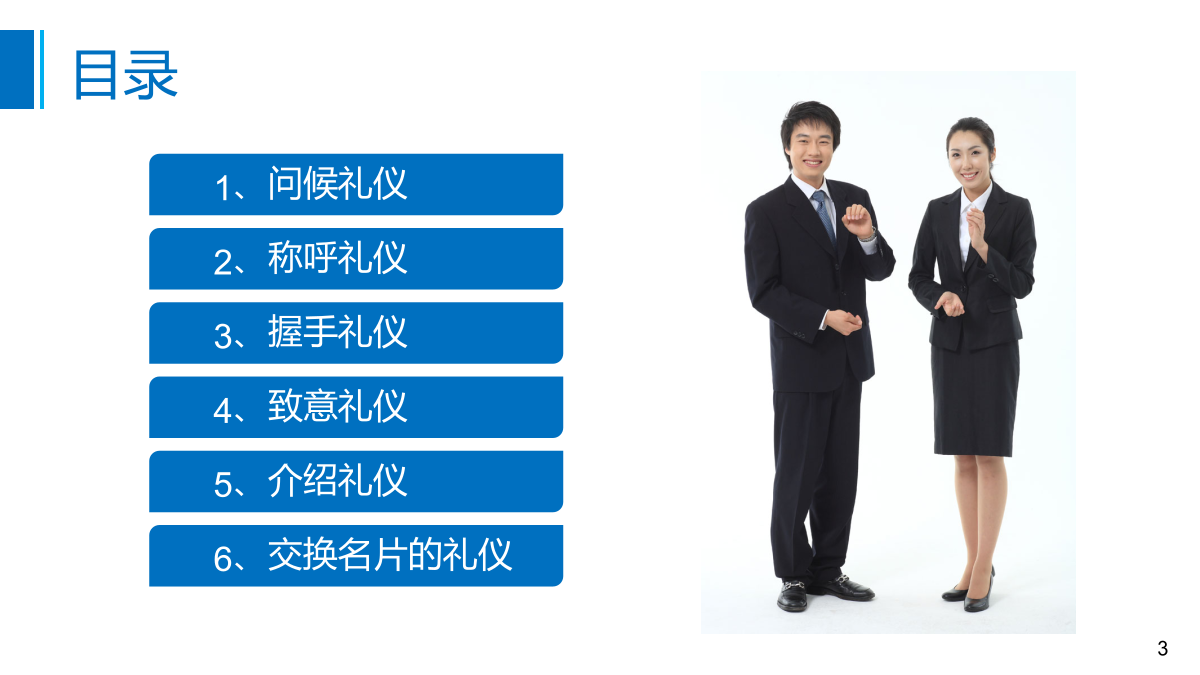 目录

1、问候礼仪

2、称呼礼仪

3、握手礼仪

4、致意礼仪

5、介绍礼仪

6、交换名片的礼仪

3